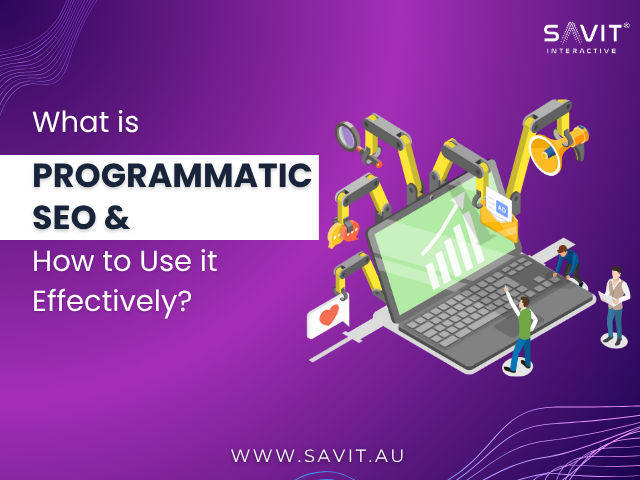 SAVIT®
INTERACTIVE

What is
PROGRAMMATIC
SEO &
How to Use it
Effectively?

AD

WWW.SAVIT.AU